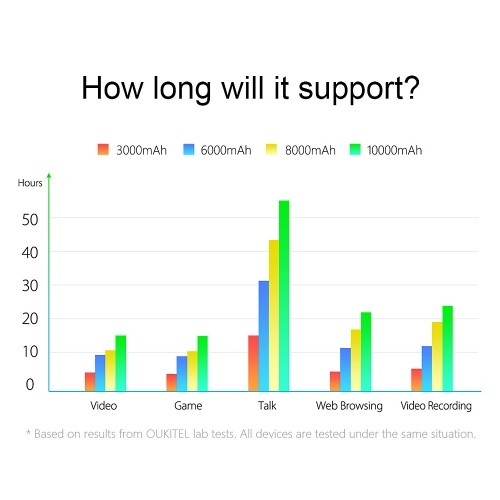 How long will it support?

3000mAh 6000mAh 8000mAh 10000mAh

Hours

50
40
30
20
10
0

Video Game Talk Web Browsing Video Recording

* Based on results from OUKITEL lab tests. All devices are tested under the same situation.